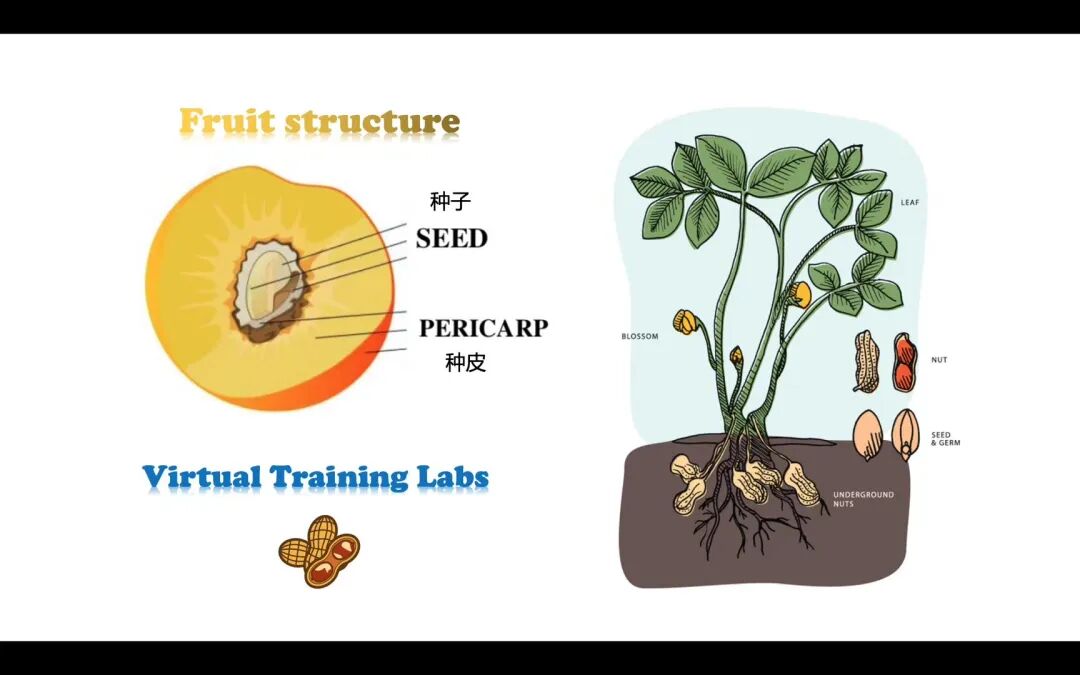 Fruit structure

种子
SEED

PERICARP
种皮

Virtual Training Labs

LEAF

BLOSSOM

NUT

SEED & GERM

UNDERGROUND NUTS